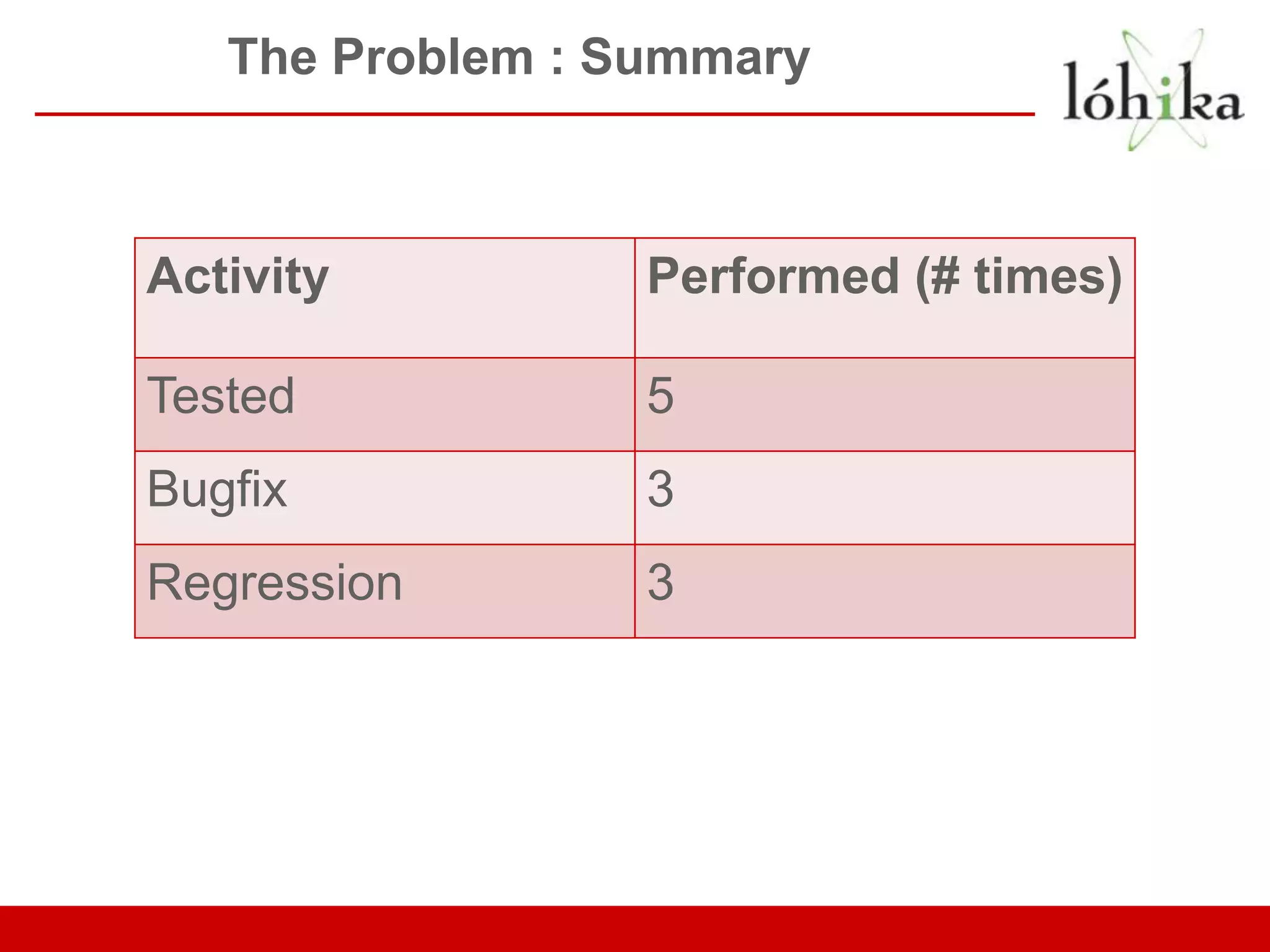 The Problem : Summary

lóhika

| Activity | Performed (# times) |
|---|---|
| Tested | 5 |
| Bugfix | 3 |
| Regression | 3 |